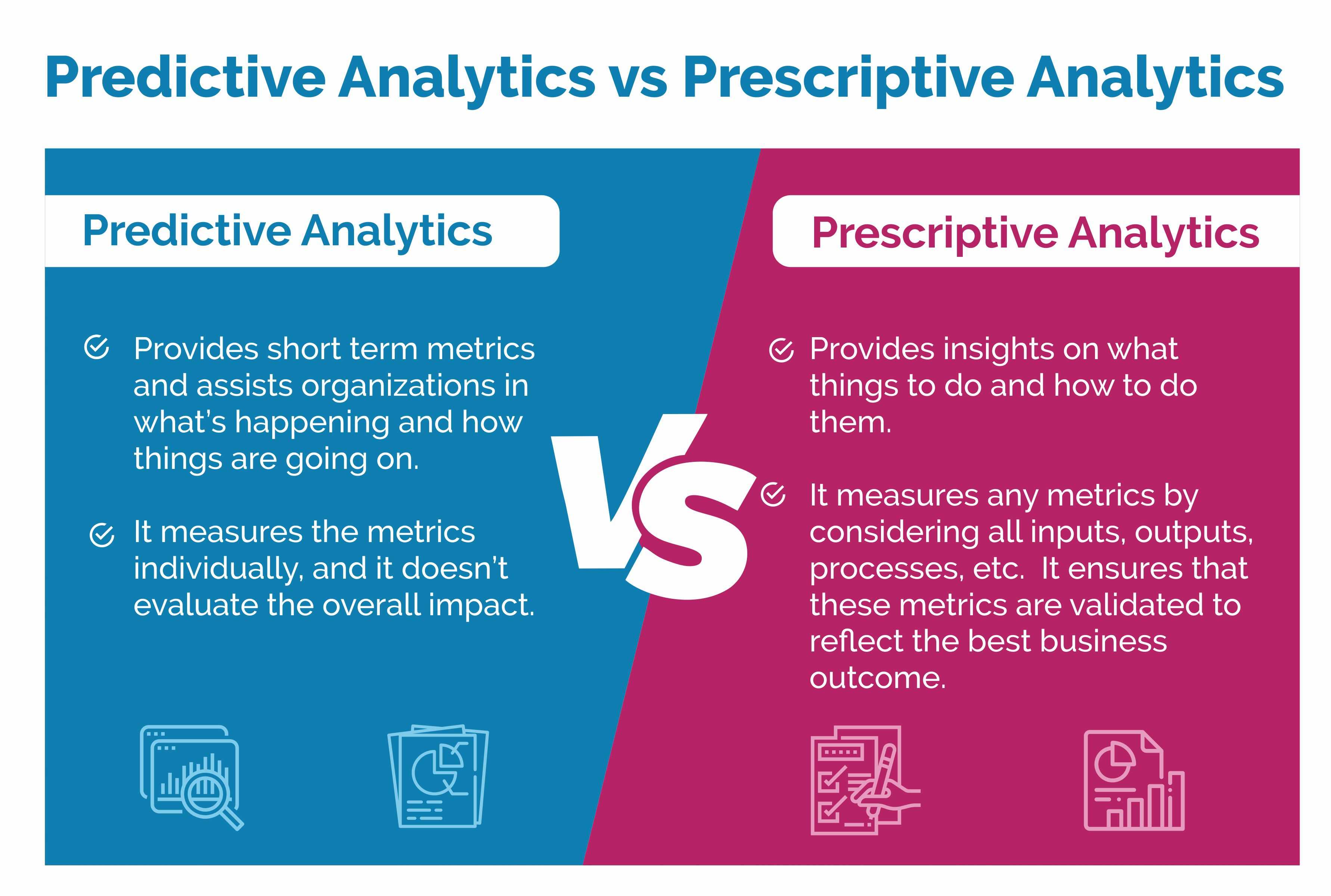 Predictive Analytics vs Prescriptive Analytics

Predictive Analytics

Provides short term metrics and assists organizations in what's happening and how things are going on.

It measures the metrics individually, and it doesn't evaluate the overall impact.

VS

Prescriptive Analytics

Provides insights on what things to do and how to do them.

It measures any metrics by considering all inputs, outputs, processes, etc. It ensures that these metrics are validated to reflect the best business outcome.